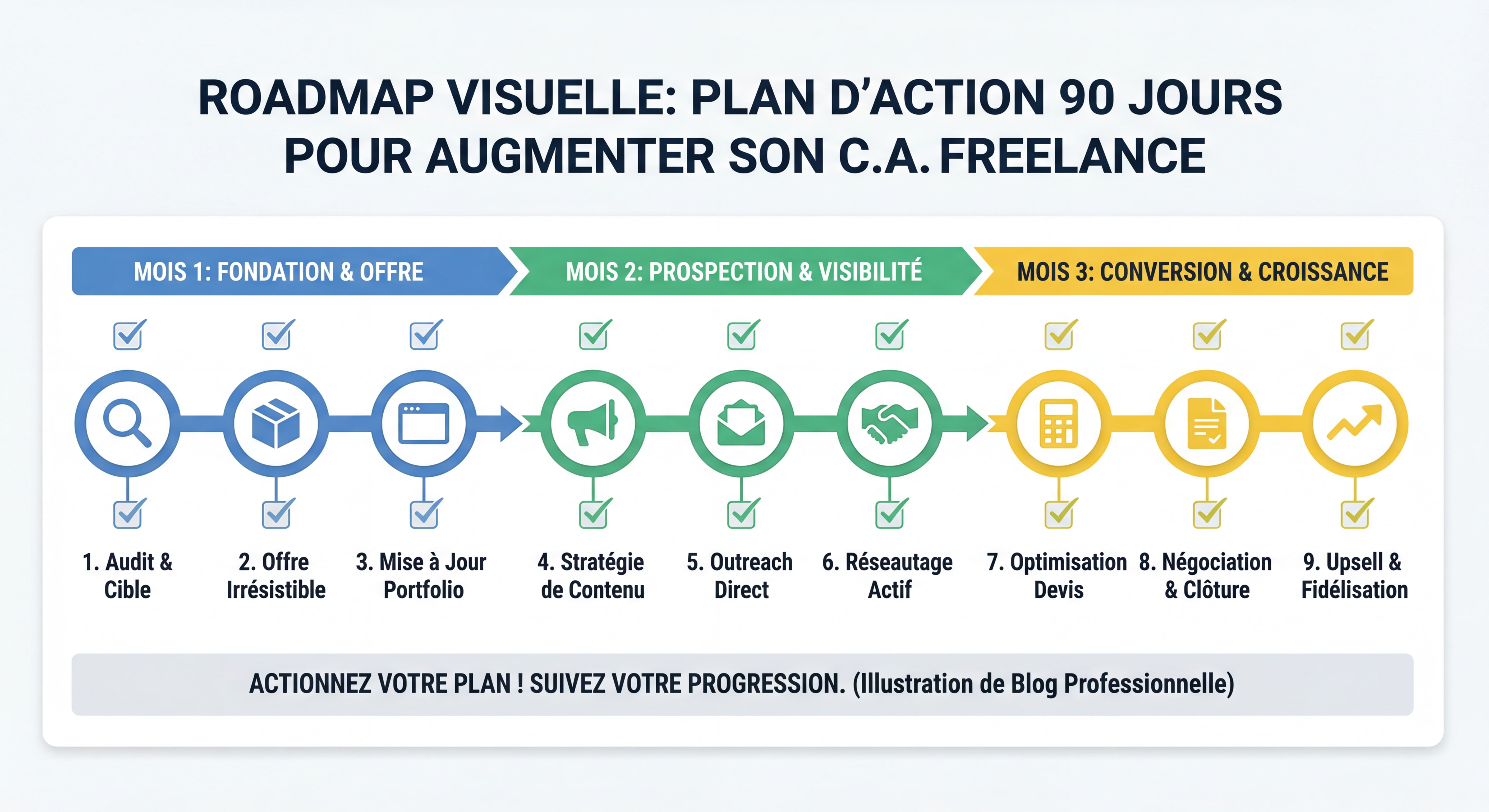 ROADMAP VISUELLE: PLAN D'ACTION 90 JOURS POUR AUGMENTER SON C.A. FREELANCE

MOIS 1: FONDATION & OFFRE

MOIS 2: PROSPECTION & VISIBILITÉ

MOIS 3: CONVERSION & CROISSANCE

1. Audit & Cible

2. Offre Irrésistible

3. Mise à Jour Portfolio

4. Stratégie de Contenu

5. Outreach Direct

6. Réseautage Actif

7. Optimisation Devis

8. Négociation & Clôture

9. Upsell & Fidélisation

ACTIONNEZ VOTRE PLAN ! SUIVEZ VOTRE PROGRESSION. (Illustration de Blog Professionnelle)